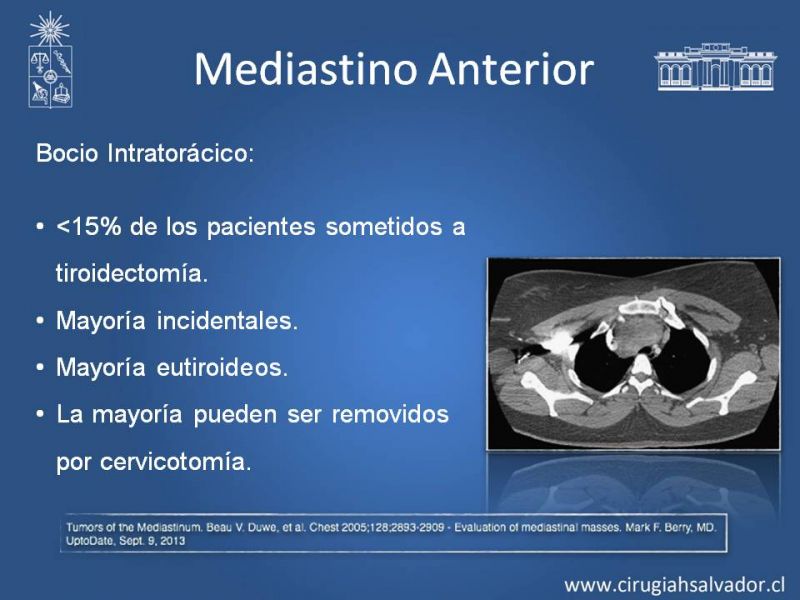 Mediastino Anterior

Bocio Intratorácico:

• <15% de los pacientes sometidos a tiroidectomía.
• Mayoría incidentales.
• Mayoría eutiroideos.
• La mayoría pueden ser removidos por cervicotomía.

Tumors of the Mediastinum. Beau V. Duwe, et al. Chest 2005;128;2893-2909 - Evaluation of mediastinal masses. Mark F. Berry, MD. UptoDate, Sept. 9, 2013

www.cirugiahsalvador.cl